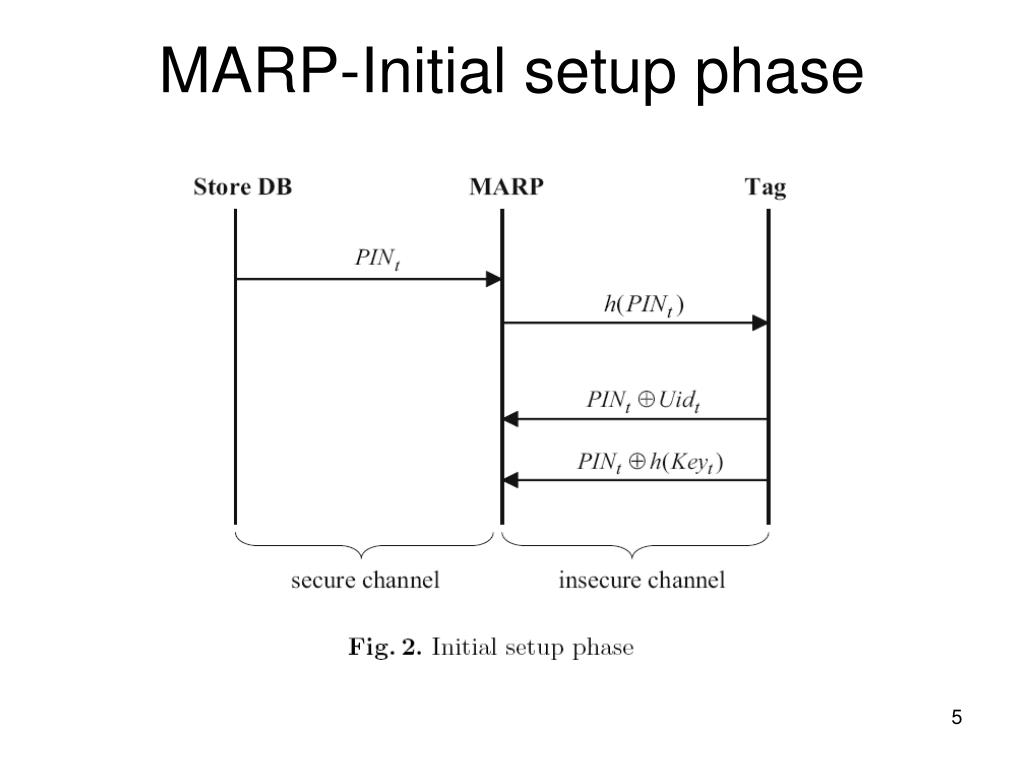 MARP-Initial setup phase

Store DB

MARP

Tag

$PIN_t$

$h(PIN_t)$

$PIN_t \oplus Uid_t$

$PIN_t \oplus h(Key_t)$

secure channel

insecure channel

Fig. 2. Initial setup phase

5